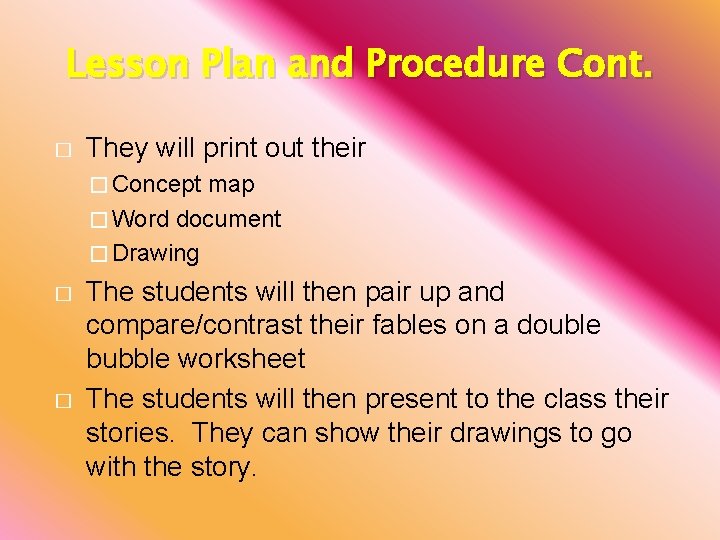 Lesson Plan and Procedure Cont.

□ They will print out their
□ Concept map
□ Word document
□ Drawing

□ The students will then pair up and compare/contrast their fables on a double bubble worksheet

□ The students will then present to the class their stories.  They can show their drawings to go with the story.